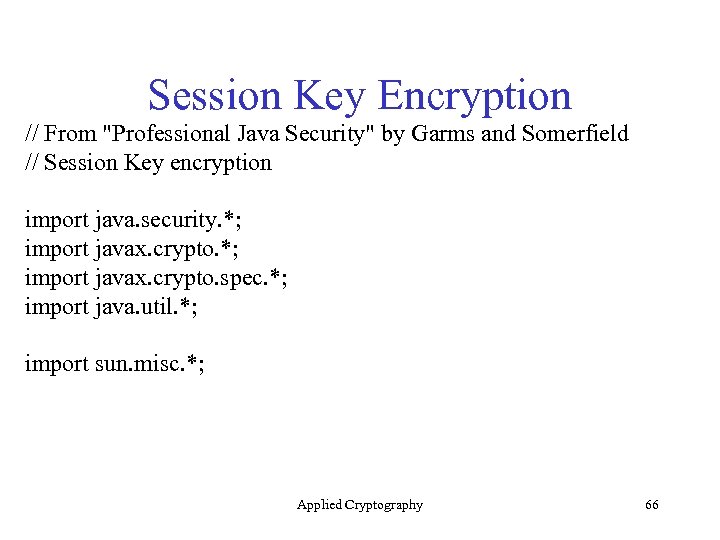 Session Key Encryption

// From "Professional Java Security" by Garms and Somerfield
// Session Key encryption

import java.security.*;
import javax.crypto.*;
import javax.crypto.spec.*;
import java.util.*;

import sun.misc.*;

Applied Cryptography

66